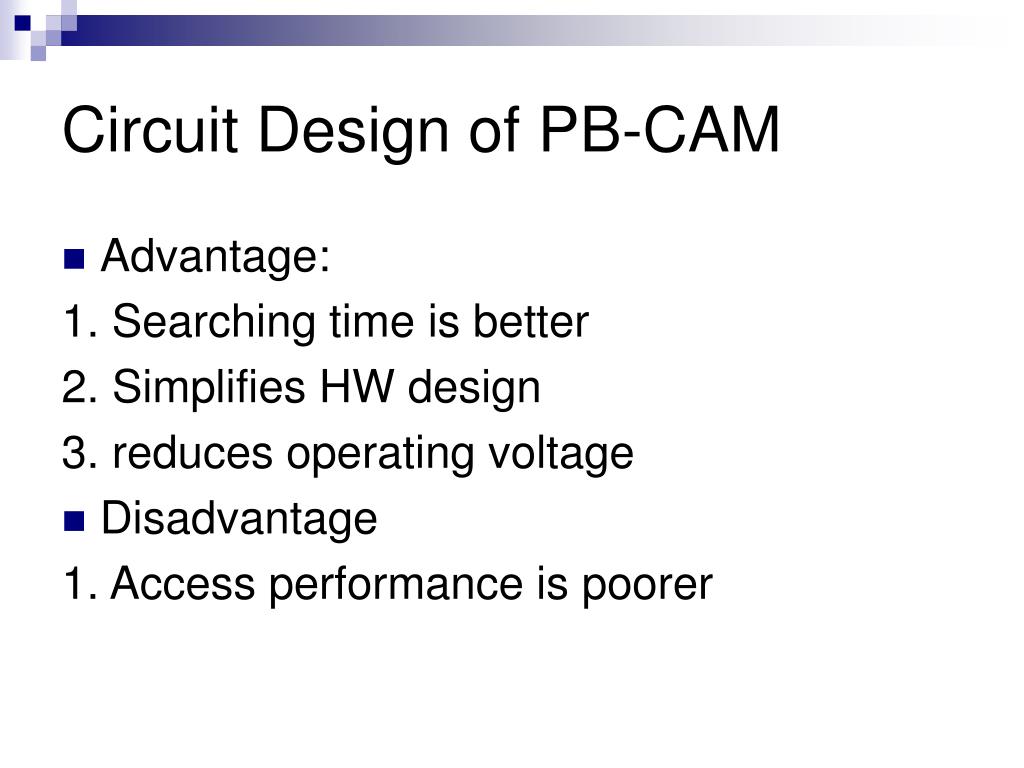 Circuit Design of PB-CAM

Advantage:

1. Searching time is better

2. Simplifies HW design

3. reduces operating voltage

Disadvantage

1. Access performance is poorer